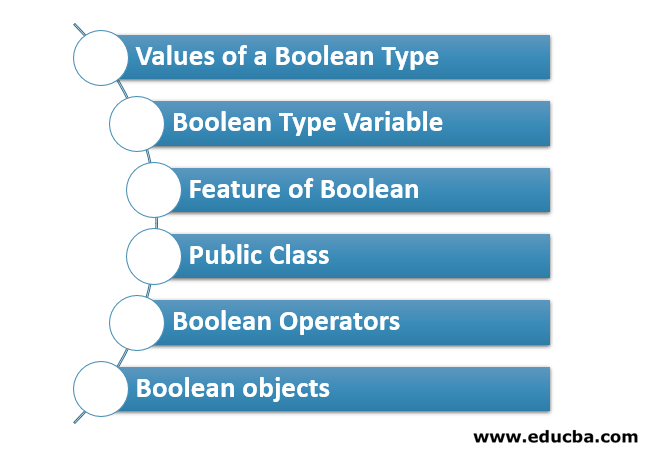 Values of a Boolean Type

Boolean Type Variable

Feature of Boolean

Public Class

Boolean Operators

Boolean objects

www.educba.com